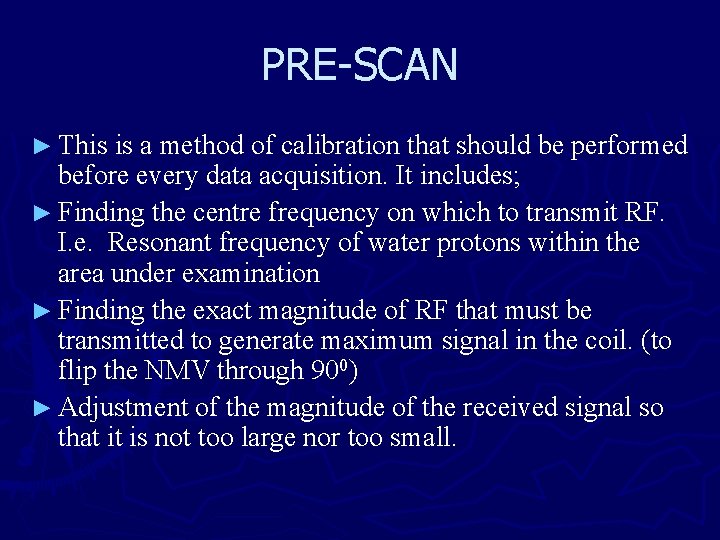 PRE-SCAN

► This is a method of calibration that should be performed before every data acquisition. It includes;

► Finding the centre frequency on which to transmit RF. I.e. Resonant frequency of water protons within the area under examination

► Finding the exact magnitude of RF that must be transmitted to generate maximum signal in the coil. (to flip the NMV through $90^0$)

► Adjustment of the magnitude of the received signal so that it is not too large nor too small.